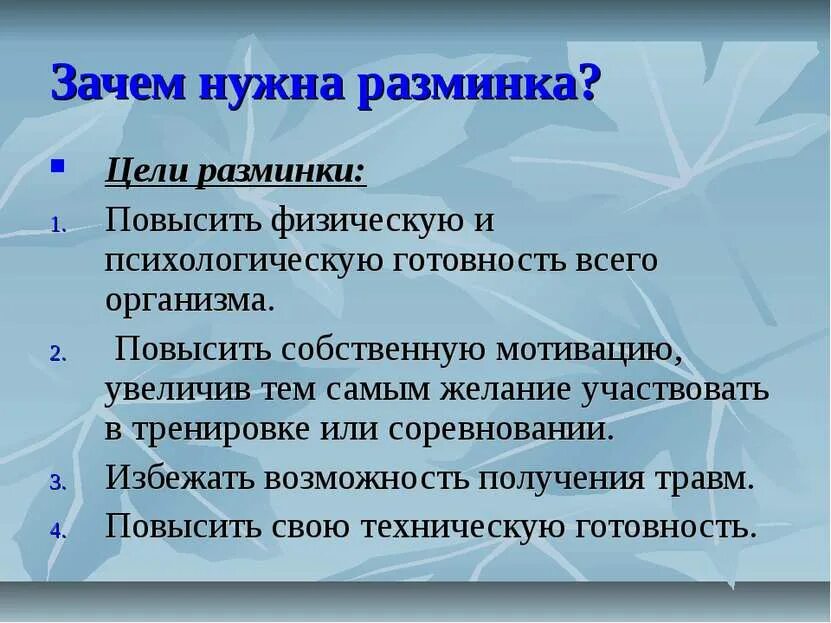 Зачем нужна разминка?

Цели разминки:

1. Повысить физическую и психологическую готовность всего организма.
2. Повысить собственную мотивацию, увеличив тем самым желание участвовать в тренировке или соревновании.
3. Избежать возможность получения травм.
4. Повысить свою техническую готовность.